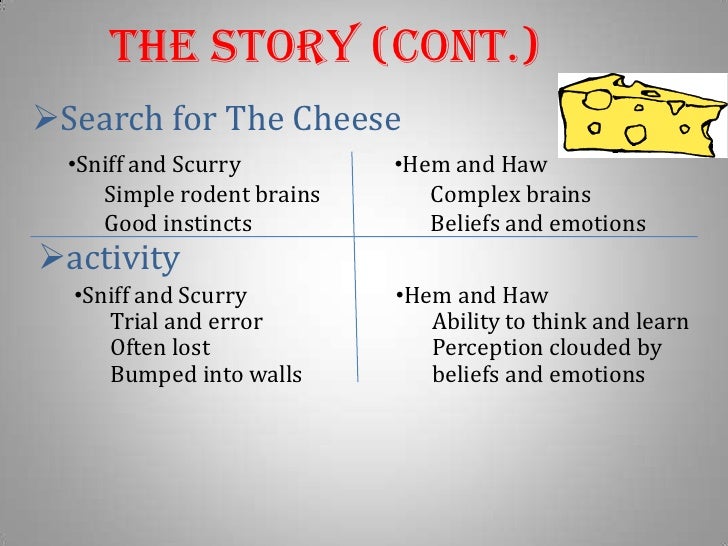 THE STORY (CONT.)

➢Search for The Cheese

•Sniff and Scurry
Simple rodent brains
Good instincts

•Hem and Haw
Complex brains
Beliefs and emotions

➢activity

•Sniff and Scurry
Trial and error
Often lost
Bumped into walls

•Hem and Haw
Ability to think and learn
Perception clouded by beliefs and emotions